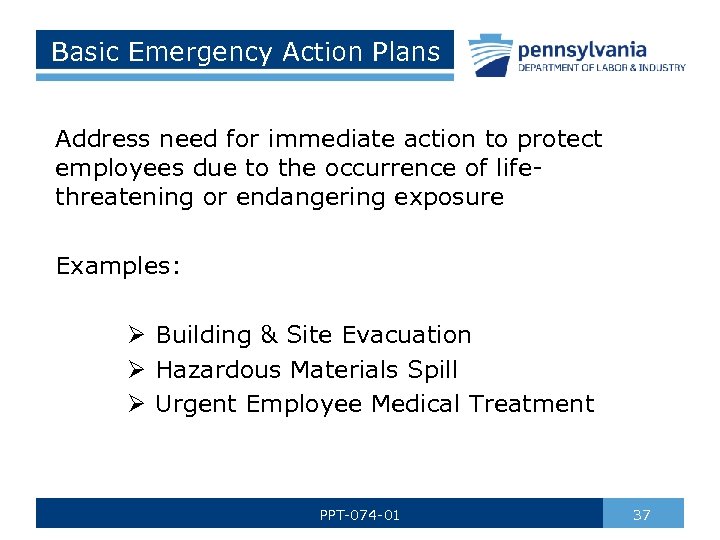 Basic Emergency Action Plans

pennsylvania
DEPARTMENT OF LABOR & INDUSTRY

Address need for immediate action to protect employees due to the occurrence of life-threatening or endangering exposure

Examples:

➢ Building & Site Evacuation
➢ Hazardous Materials Spill
➢ Urgent Employee Medical Treatment

PPT-074-01

37